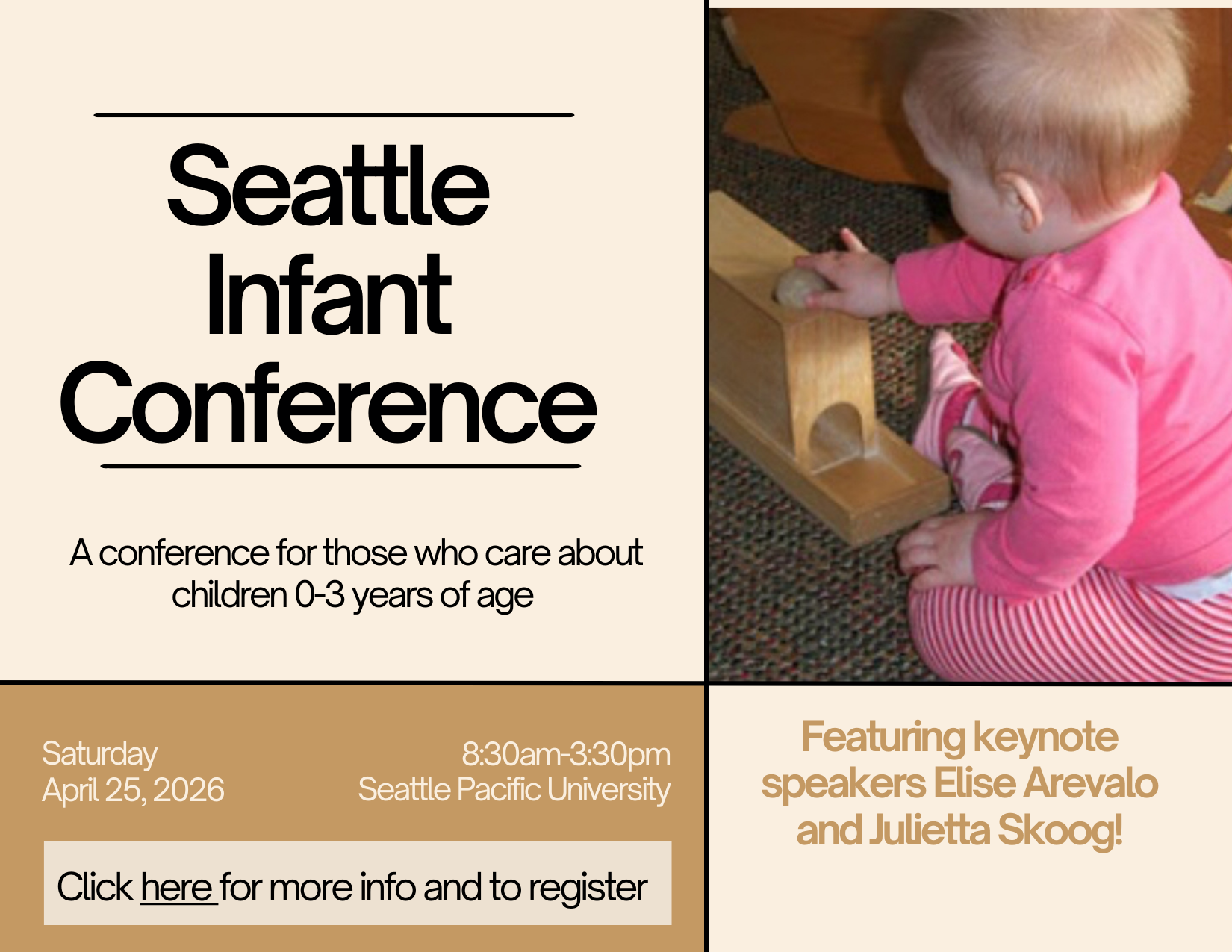 Seattle Infant Conference

A conference for those who care about children 0-3 years of age

Saturday
April 25, 2026

8:30am-3:30pm
Seattle Pacific University

Click here for more info and to register

Featuring keynote speakers Elise Arevalo and Julietta Skoog!